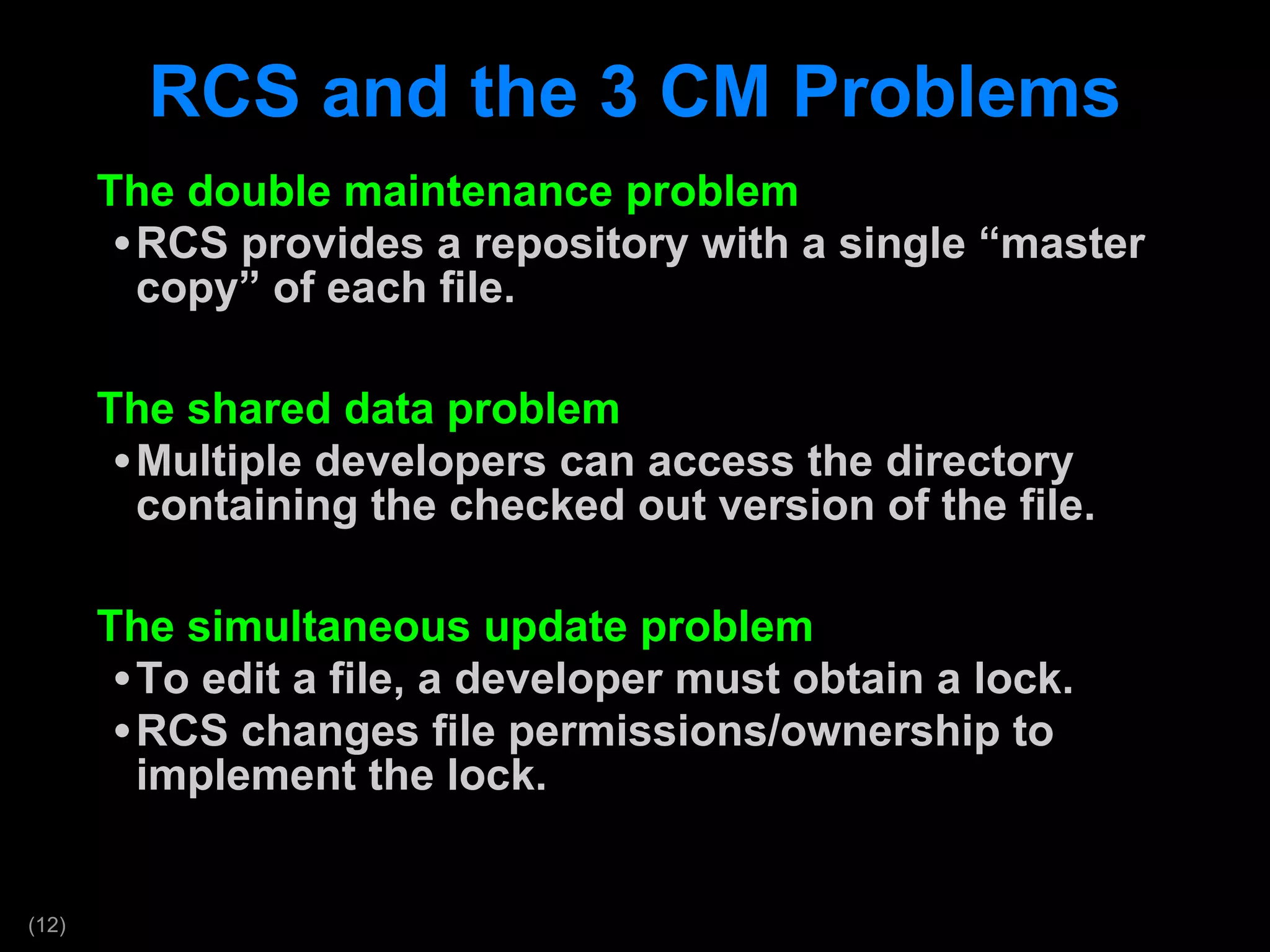 RCS and the 3 CM Problems

The double maintenance problem
• RCS provides a repository with a single “master copy” of each file.

The shared data problem
• Multiple developers can access the directory containing the checked out version of the file.

The simultaneous update problem
• To edit a file, a developer must obtain a lock.
• RCS changes file permissions/ownership to implement the lock.

(12)